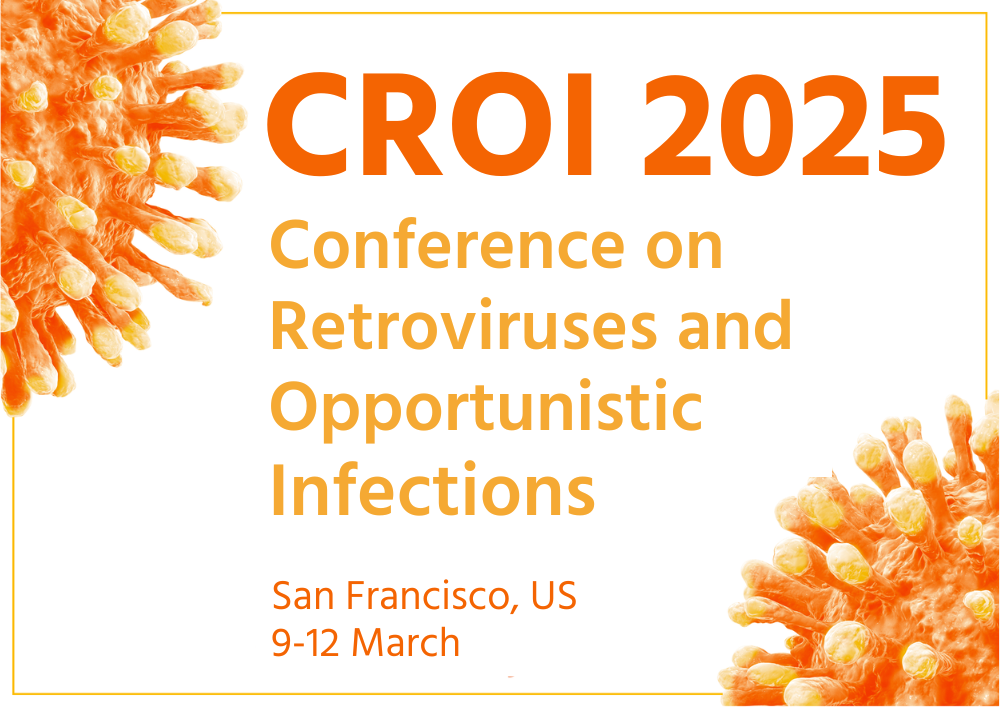 CROI 2025

Conference on Retroviruses and Opportunistic Infections

San Francisco, US
9-12 March